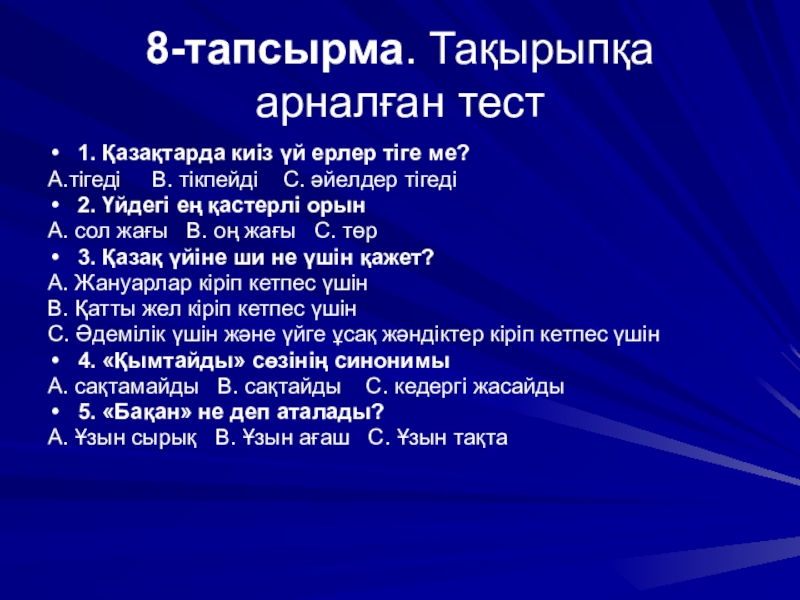 8-тапсырма. Тақырыпқа арналған тест

• 1. Қазақтарда киіз үй ерлер тіге ме?
А.тігеді В. тікпейді С. әйелдер тігеді
• 2. Үйдегі ең қастерлі орын
А. сол жағы В. оң жағы С. төр
• 3. Қазақ үйіне ши не үшін қажет?
А. Жануарлар кіріп кетпес үшін
В. Қатты жел кіріп кетпес үшін
С. Әдемілік үшін және үйге ұсақ жәндіктер кіріп кетпес үшін
• 4. «Қымтайды» сөзінің синонимы
А. сақтамайды В. сақтайды С. кедергі жасайды
• 5. «Бақан» не деп аталады?
А. Ұзын сырық В. Ұзын ағаш С. Ұзын тақта